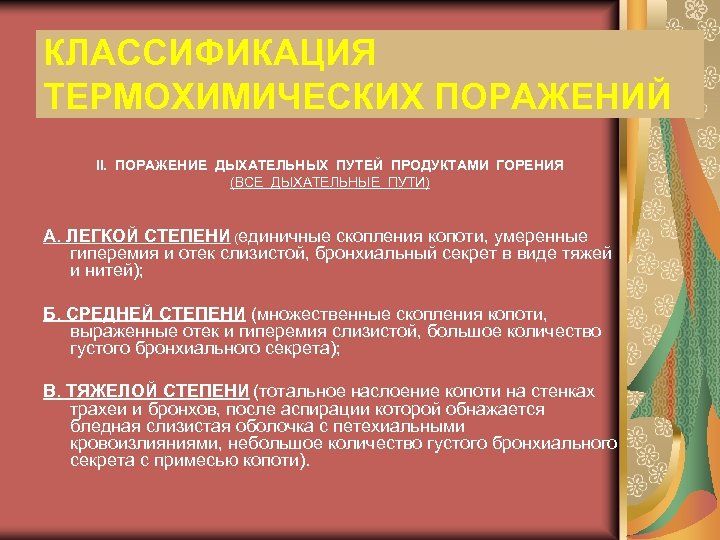 КЛАССИФИКАЦИЯ ТЕРМОХИМИЧЕСКИХ ПОРАЖЕНИЙ

II. ПОРАЖЕНИЕ ДЫХАТЕЛЬНЫХ ПУТЕЙ ПРОДУКТАМИ ГОРЕНИЯ
(ВСЕ ДЫХАТЕЛЬНЫЕ ПУТИ)

А. ЛЕГКОЙ СТЕПЕНИ (единичные скопления копоти, умеренные гиперемия и отек слизистой, бронхиальный секрет в виде тяжей и нитей);

Б. СРЕДНЕЙ СТЕПЕНИ (множественные скопления копоти, выраженные отек и гиперемия слизистой, большое количество густого бронхиального секрета);

В. ТЯЖЕЛОЙ СТЕПЕНИ (тотальное наслоение копоти на стенках трахеи и бронхов, после аспирации которой обнажается бледная слизистая оболочка с петехиальными кровоизлияниями, небольшое количество густого бронхиального секрета с примесью копоти).